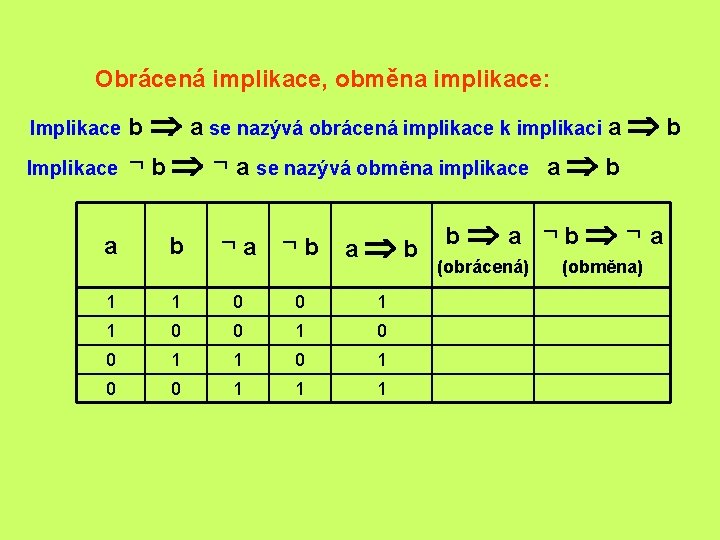 Obrácená implikace, obměna implikace:

Implikace $b \Rightarrow a$ se nazývá obrácená implikace k implikaci $a \Rightarrow b$

Implikace $\neg b \Rightarrow \neg a$ se nazývá obměna implikace $a \Rightarrow b$

| a | b | $\neg a$ | $\neg b$ | $a \Rightarrow b$ | $b \Rightarrow a$ (obrácená) | $\neg b \Rightarrow \neg a$ (obměna) |
|---|---|---|---|---|---|---|
| 1 | 1 | 0 | 0 | 1 | | |
| 1 | 0 | 0 | 1 | 0 | | |
| 0 | 1 | 1 | 0 | 1 | | |
| 0 | 0 | 1 | 1 | 1 | | |